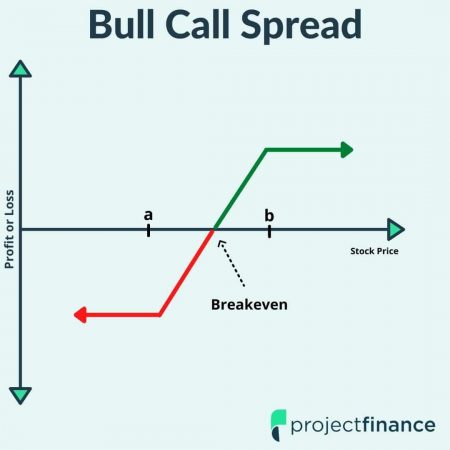 Bull Call Spread

Profit or Loss

a

b

Stock Price

Breakeven

projectfinance